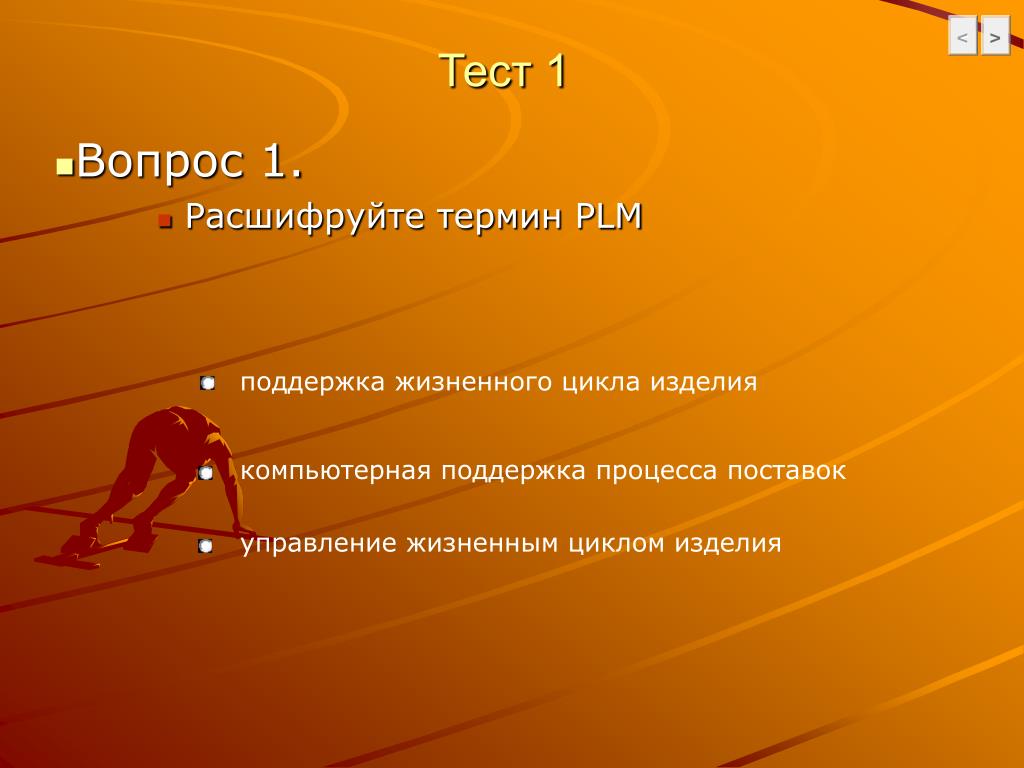 < >

Тест 1

Вопрос 1.

Расшифруйте термин PLM

поддержка жизненного цикла изделия

компьютерная поддержка процесса поставок

управление жизненным циклом изделия